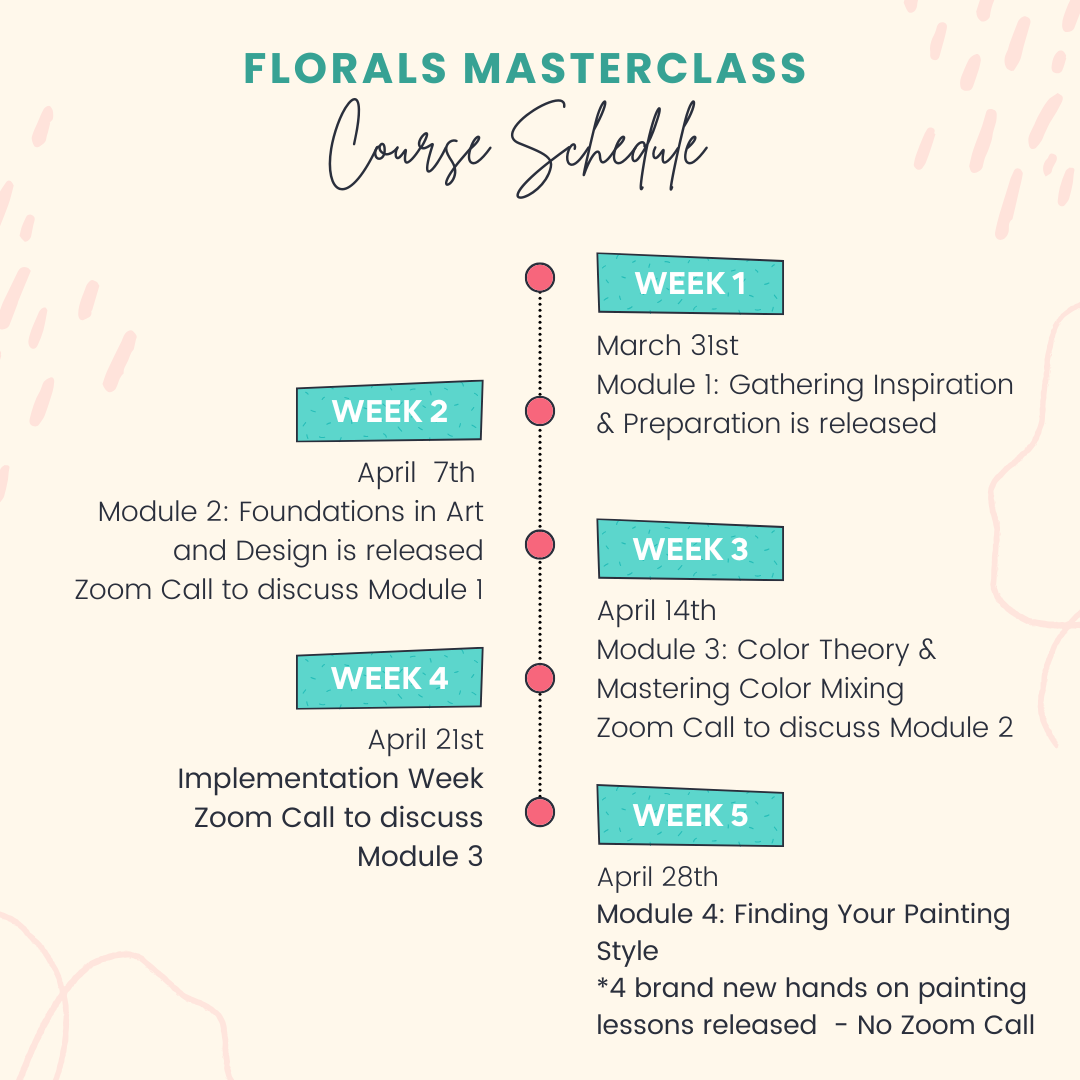 FLORALS MASTERCLASS

Course Schedule

WEEK 1

March 31st
Module 1: Gathering Inspiration & Preparation is released

WEEK 2

April 7th
Module 2: Foundations in Art and Design is released
Zoom Call to discuss Module 1

WEEK 3

April 14th
Module 3: Color Theory & Mastering Color Mixing
Zoom Call to discuss Module 2

WEEK 4

April 21st
Implementation Week
Zoom Call to discuss Module 3

WEEK 5

April 28th
Module 4: Finding Your Painting Style
*4 brand new hands on painting lessons released - No Zoom Call